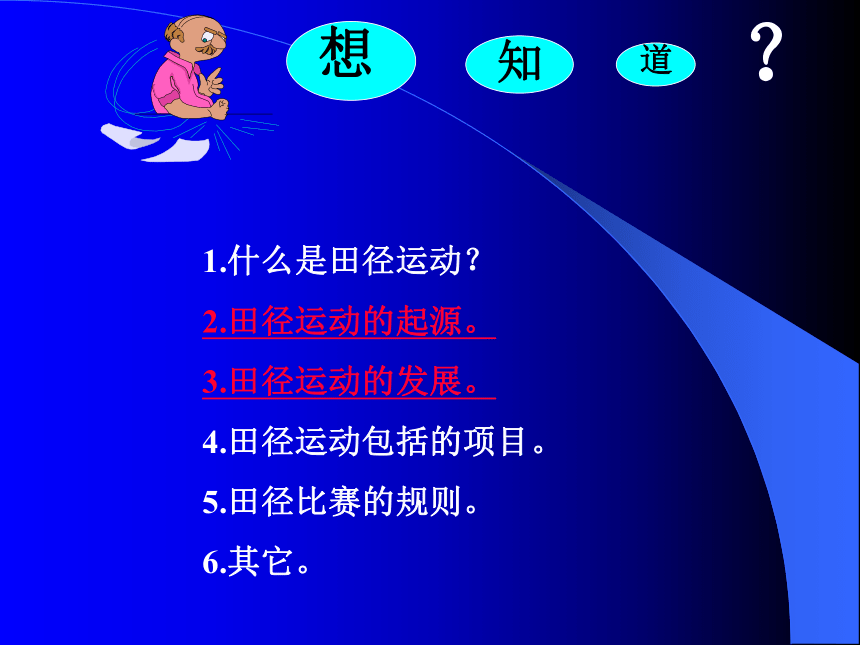 想 知 道 ?

1.什么是田径运动?

2.田径运动的起源。

3.田径运动的发展。

4.田径运动包括的项目。

5.田径比赛的规则。

6.其它。